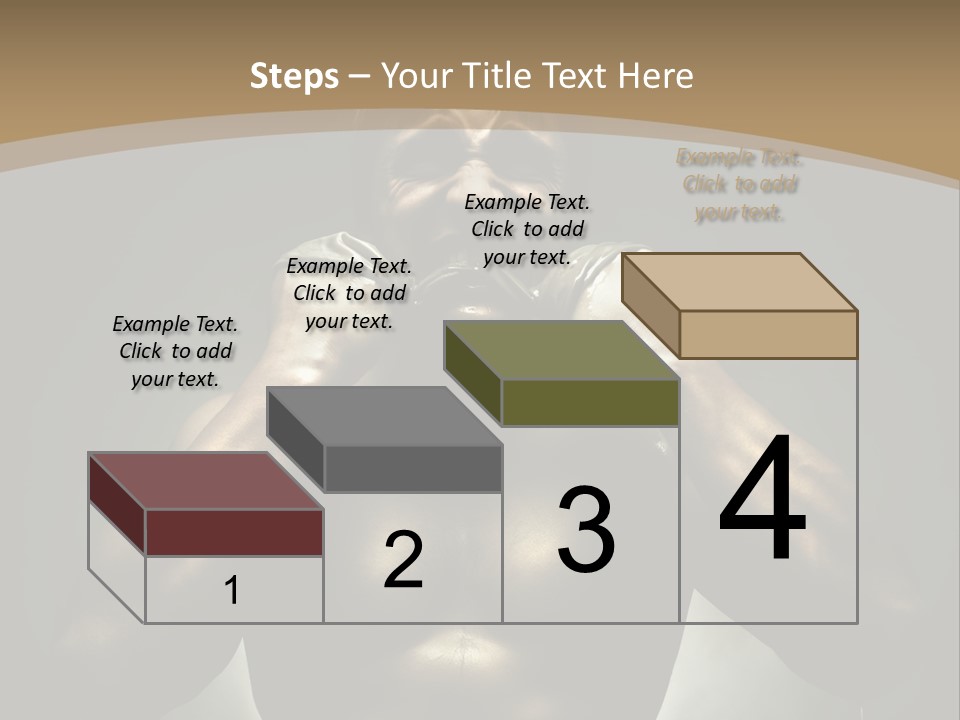 Steps – Your Title Text Here

Example Text. Click to add your text.

Example Text. Click to add your text.

Example Text. Click to add your text.

Example Text. Click to add your text.

1

2

3

4